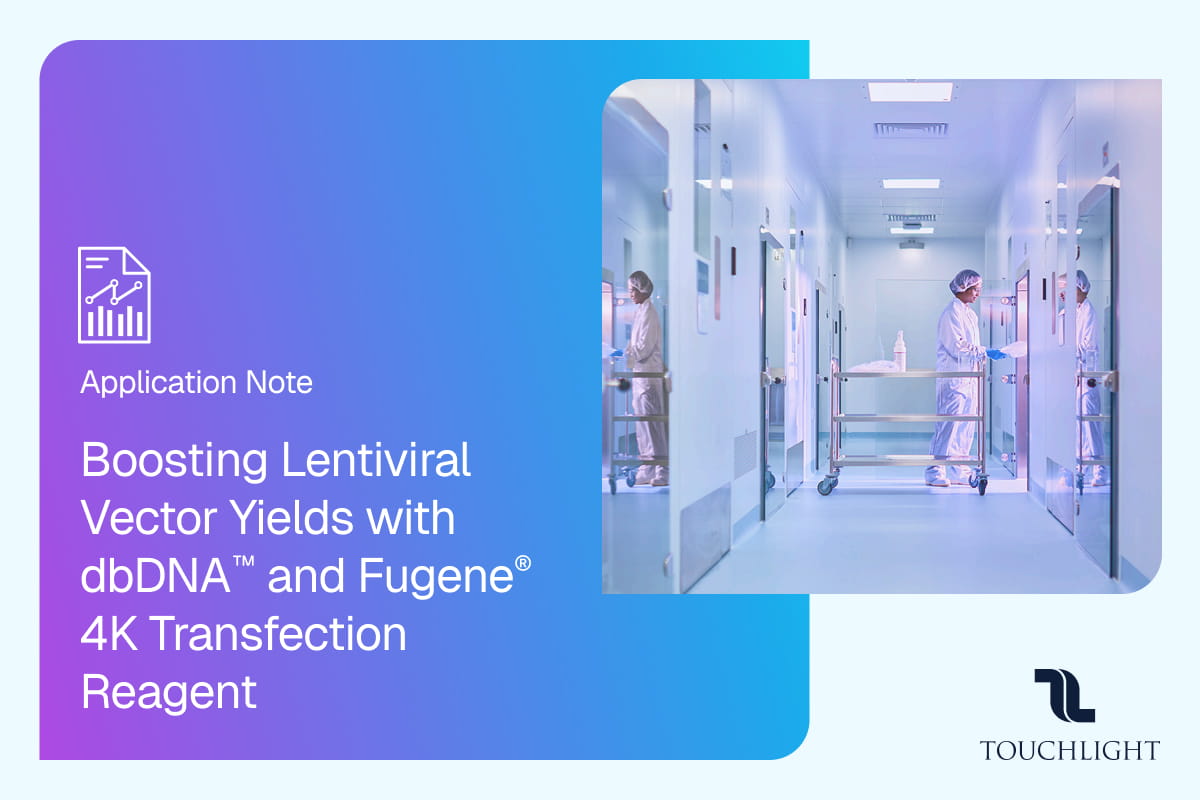 Application Note

Boosting Lentiviral Vector Yields with dbDNA™ and Fugene® 4K Transfection Reagent

TOUCHLIGHT